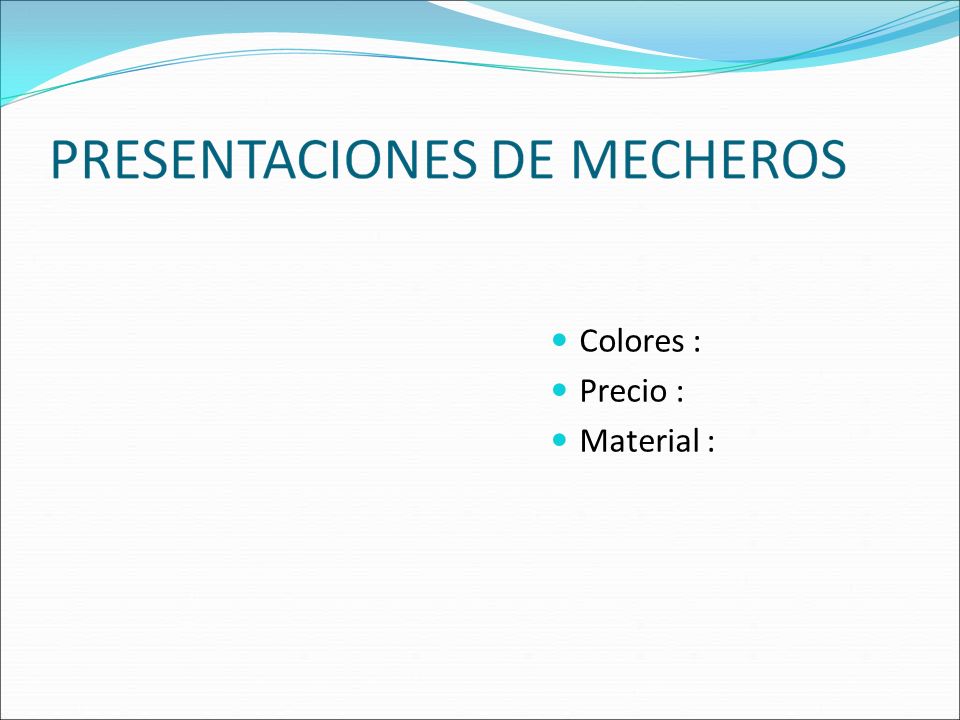 PRESENTACIONES DE MECHEROS

- Colores :
- Precio :
- Material :